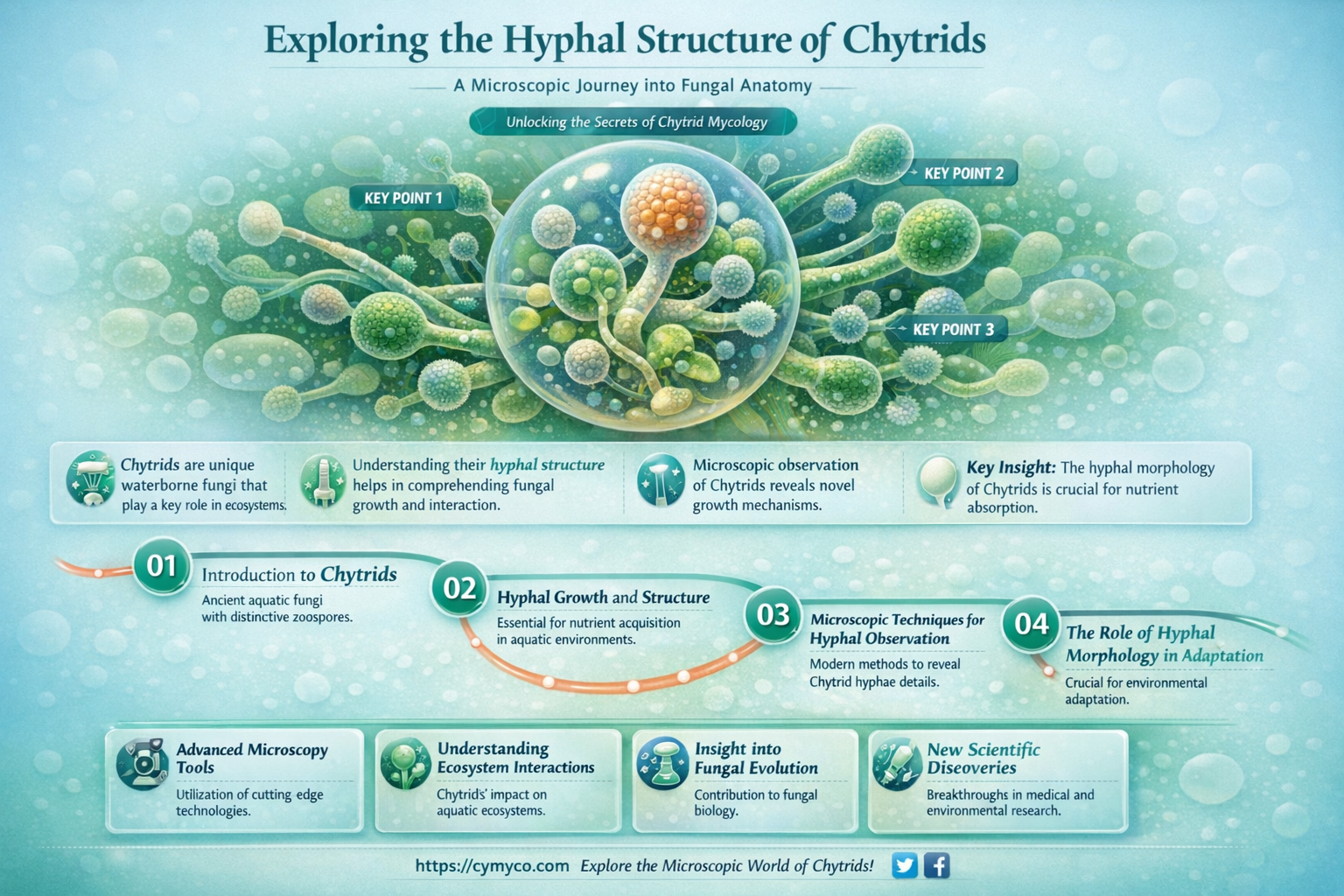 Exploring the Hyphal Structure of Chytrids

A Microscopic Journey into Fungal Anatomy

Unlocking the Secrets of Chytrid Mycology

KEY POINT 1

KEY POINT 2

KEY POINT 3

Chytrids are unique waterborne fungi that play a key role in ecosystems.

Understanding their hyphal structure helps in comprehending fungal growth and interaction.

Microscopic observation of Chytrids reveals novel growth mechanisms.

Key Insight: The hyphal morphology of Chytrids is crucial for nutrient absorption.

01 Introduction to Chytrids
Ancient aquatic fungi with distinctive zoospores.

02 Hyphal Growth and Structure
Essential for nutrient acquisition in aquatic environments.

03 Microscopic Techniques for Hyphal Observation
Modern methods to reveal Chytrid hyphae details.

04 The Role of Hyphal Morphology in Adaptation
Crucial for environmental adaptation.

Advanced Microscopy Tools
Utilization of cutting edge technologies.

Understanding Ecosystem Interactions
Chytrids' impact on aquatic ecosystems.

Insight into Fungal Evolution
Contribution to fungal biology.

New Scientific Discoveries
Breakthroughs in medical and environmental research.

https://cymyco.com Explore the Microscopic World of Chytrids!